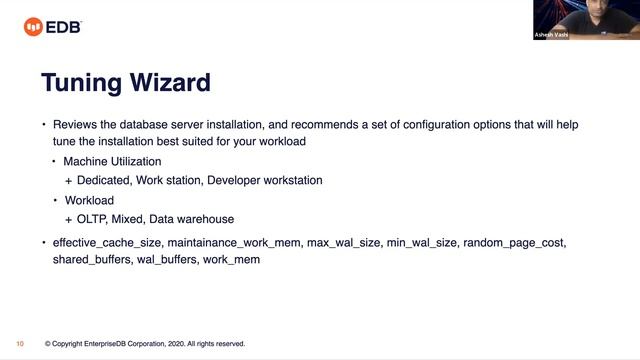 EDB

Ashesh Vashi

Tuning Wizard

• Reviews the database server installation, and recommends a set of configuration options that will help tune the installation best suited for your workload

• Machine Utilization

+ Dedicated, Work station, Developer workstation

• Workload

+ OLTP, Mixed, Data warehouse

• effective_cache_size, maintainance_work_mem, max_wal_size, min_wal_size, random_page_cost, shared_buffers, wal_buffers, work_mem

10 © Copyright EnterpriseDB Corporation, 2020. All rights reserved.